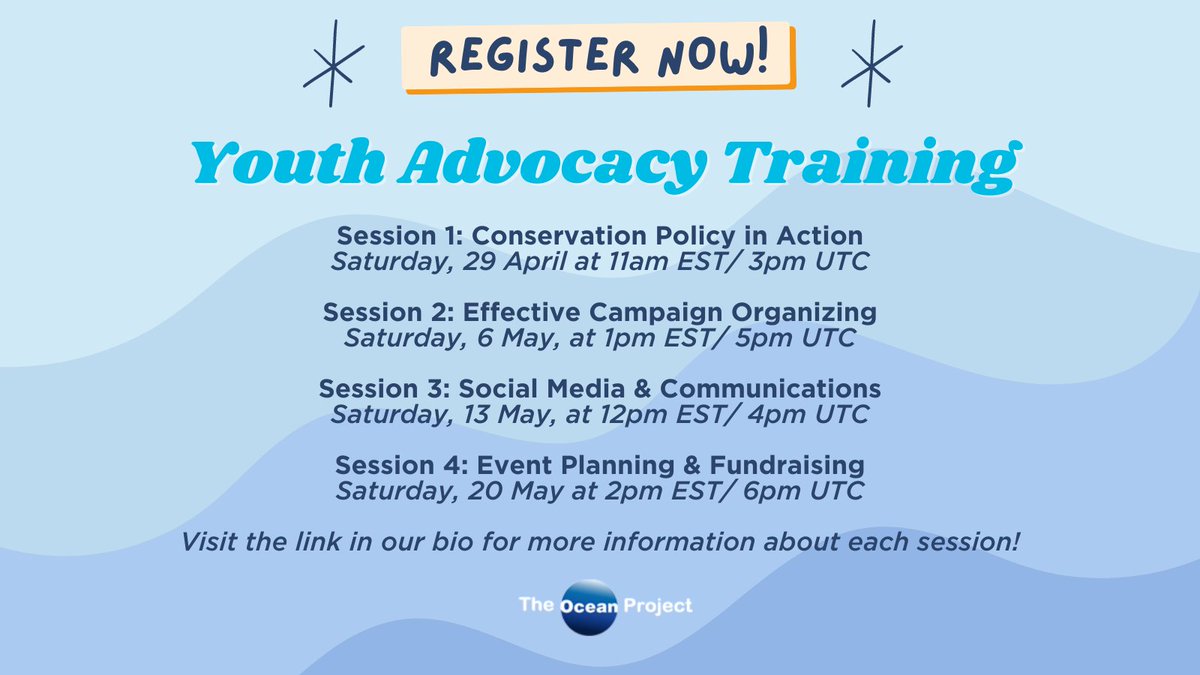 REGISTER NOW!

Youth Advocacy Training

Session 1: Conservation Policy in Action
Saturday, 29 April at 11am EST/ 3pm UTC

Session 2: Effective Campaign Organizing
Saturday, 6 May, at 1pm EST/ 5pm UTC

Session 3: Social Media & Communications
Saturday, 13 May, at 12pm EST/ 4pm UTC

Session 4: Event Planning & Fundraising
Saturday, 20 May at 2pm EST/ 6pm UTC

Visit the link in our bio for more information about each session!

The Ocean Project